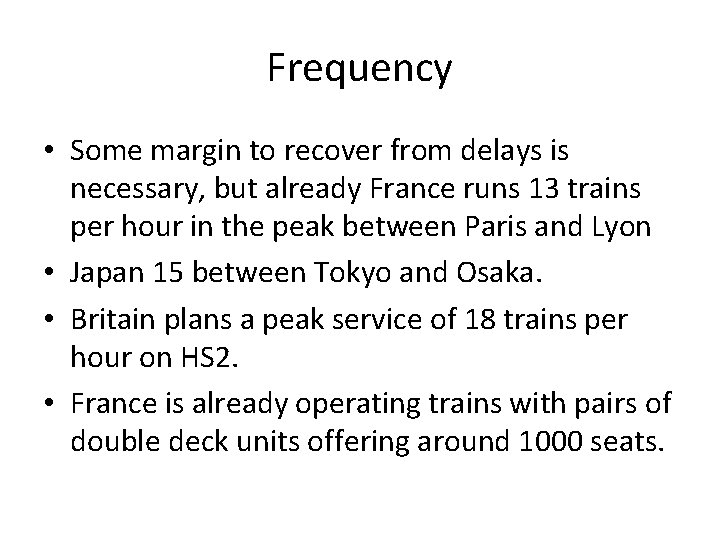 Frequency

• Some margin to recover from delays is necessary, but already France runs 13 trains per hour in the peak between Paris and Lyon

• Japan 15 between Tokyo and Osaka.

• Britain plans a peak service of 18 trains per hour on HS2.

• France is already operating trains with pairs of double deck units offering around 1000 seats.